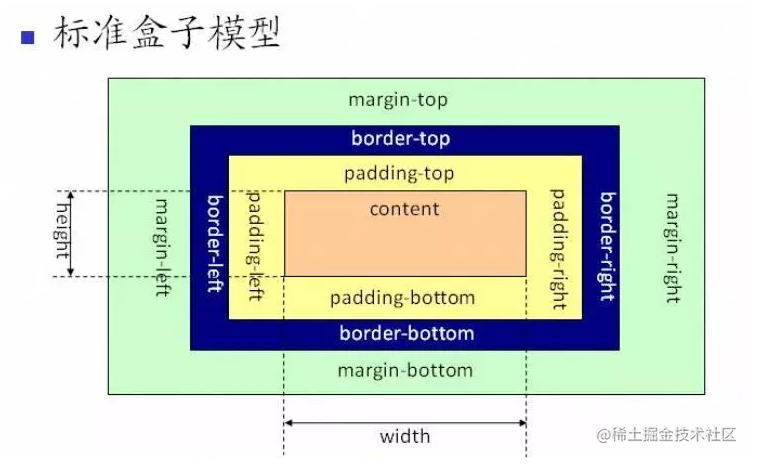 标准盒子模型

margin-top

border-top

padding-top

height

margin-left

border-left

padding-left

content

padding-right

border-right

margin-right

padding-bottom

border-bottom

margin-bottom

width

@稀土掘金技术社区